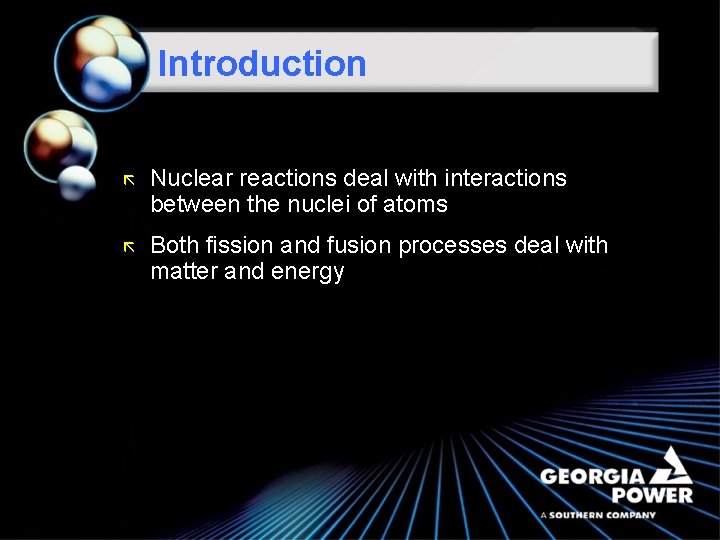 Introduction

Nuclear reactions deal with interactions between the nuclei of atoms

Both fission and fusion processes deal with matter and energy

GEORGIA POWER
A SOUTHERN COMPANY